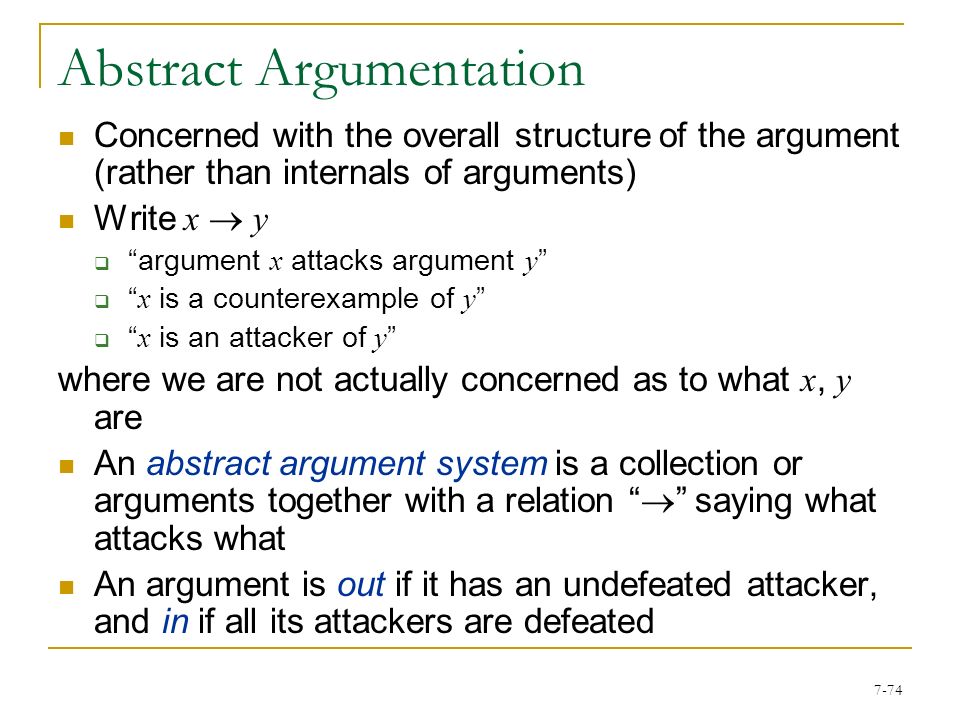 Abstract Argumentation

Concerned with the overall structure of the argument (rather than internals of arguments)

Write $x \rightarrow y$

“argument $x$ attacks argument $y$”

“$x$ is a counterexample of $y$”

“$x$ is an attacker of $y$”

where we are not actually concerned as to what $x$, $y$ are

An abstract argument system is a collection or arguments together with a relation “$\rightarrow$” saying what attacks what

An argument is out if it has an undefeated attacker, and in if all its attackers are defeated

7-74